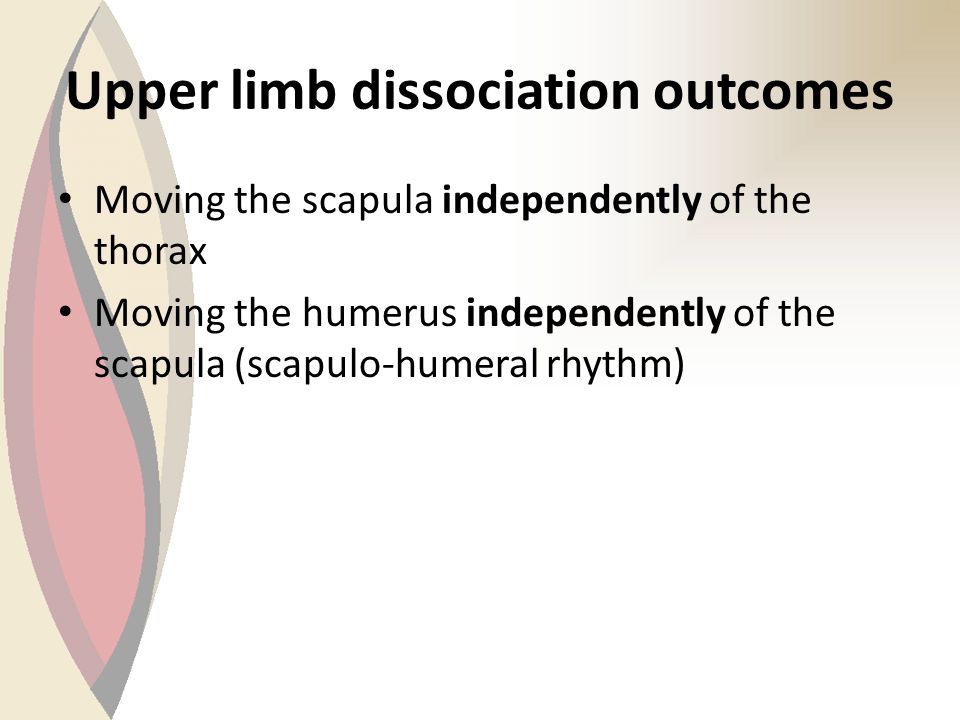 Upper limb dissociation outcomes

• Moving the scapula independently of the thorax
• Moving the humerus independently of the scapula (scapulo-humeral rhythm)